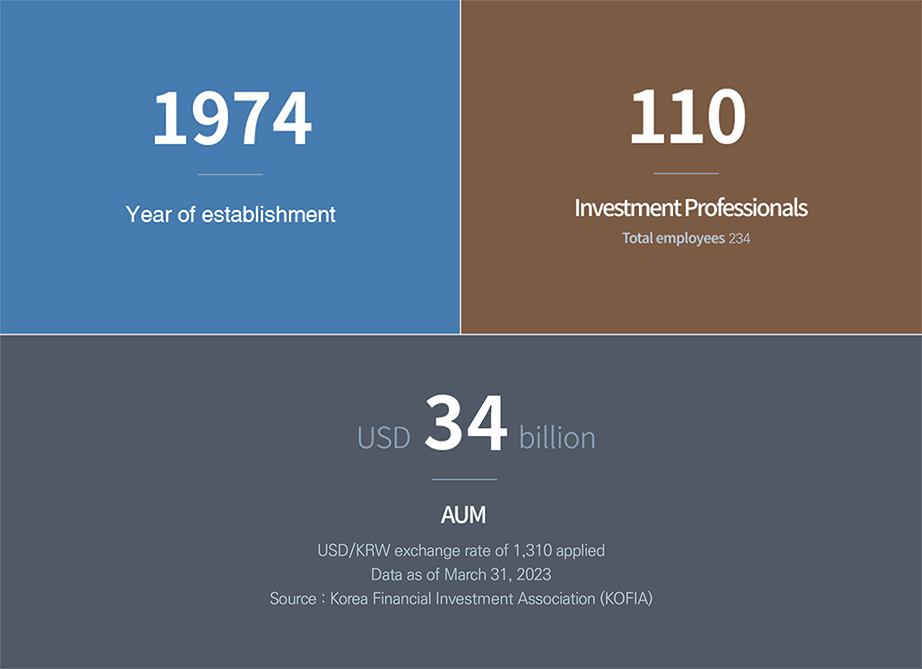 1974

Year of establishment

110

Investment Professionals

Total employees 234

USD 34 billion

AUM

USD/KRW exchange rate of 1,310 applied
Data as of March 31, 2023
Source : Korea Financial Investment Association (KOFIA)